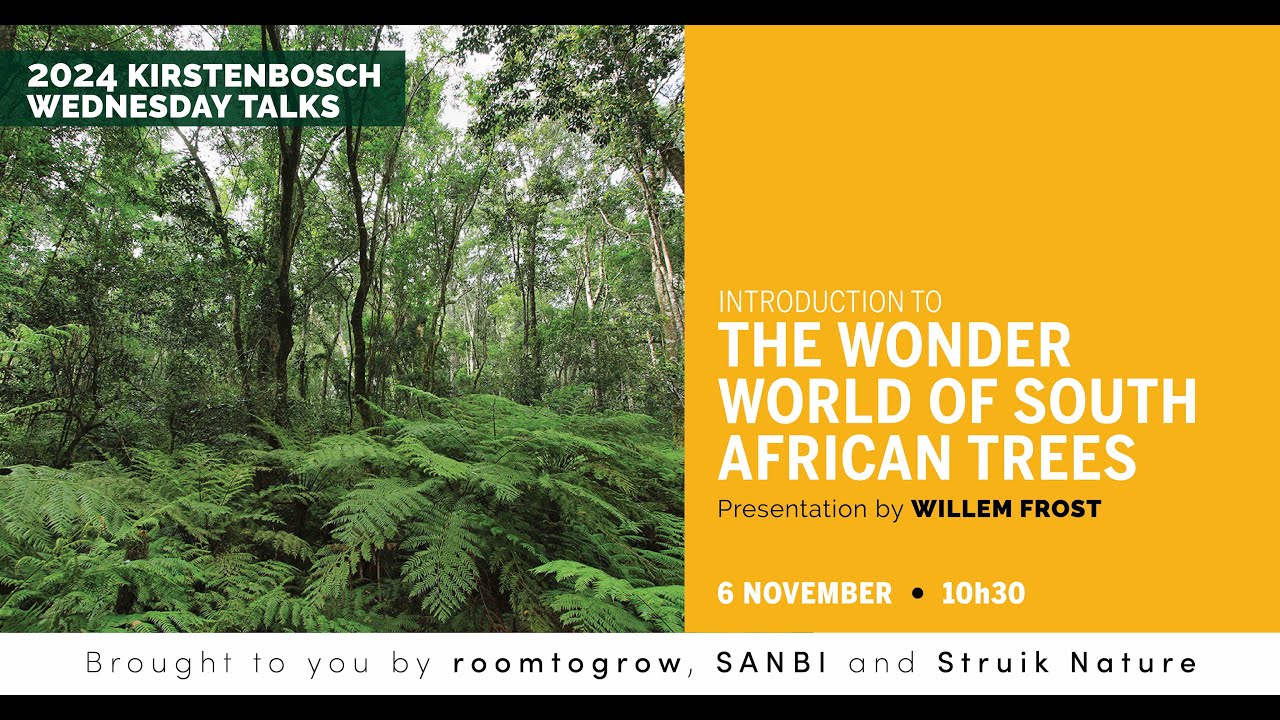 2024 KIRSTENBOSCH WEDNESDAY TALKS

INTRODUCTION TO
THE WONDER WORLD OF SOUTH AFRICAN TREES
Presentation by WILLEM FROST

6 NOVEMBER • 10h30

Brought to you by roomtogrow, SANBI and Struik Nature